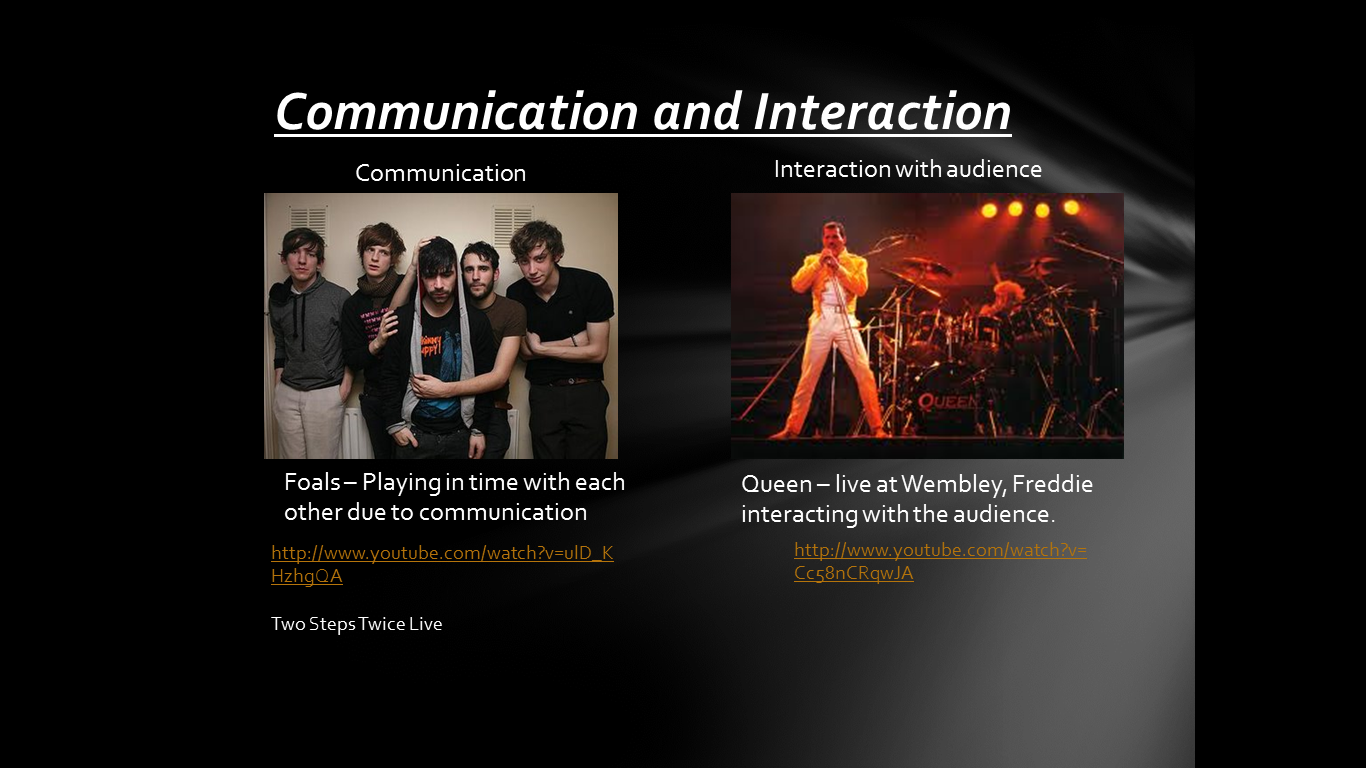 Communication and Interaction

Communication

Foals – Playing in time with each other due to communication

http://www.youtube.com/watch?v=uID_KHzhgQA

Two Steps Twice Live

Interaction with audience

QUEEN

Queen – live at Wembley, Freddie interacting with the audience.

http://www.youtube.com/watch?v=Cc58nCRqwJA